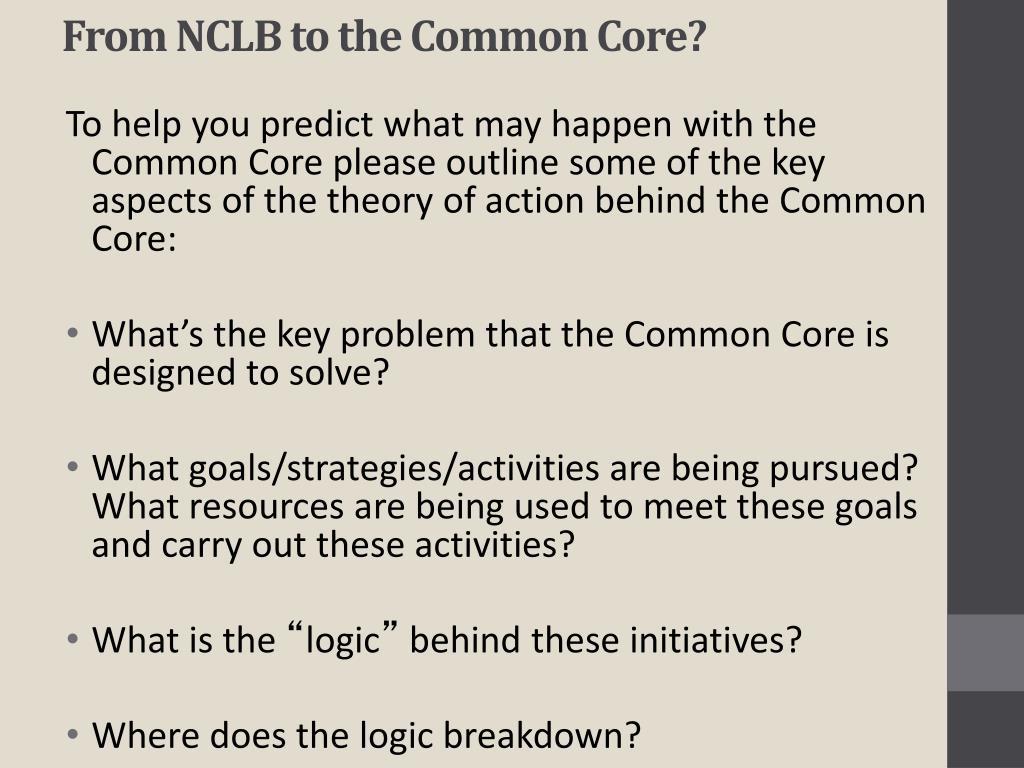 From NCLB to the Common Core?

To help you predict what may happen with the Common Core please outline some of the key aspects of the theory of action behind the Common Core:

• What’s the key problem that the Common Core is designed to solve?

• What goals/strategies/activities are being pursued? What resources are being used to meet these goals and carry out these activities?

• What is the “logic” behind these initiatives?

• Where does the logic breakdown?